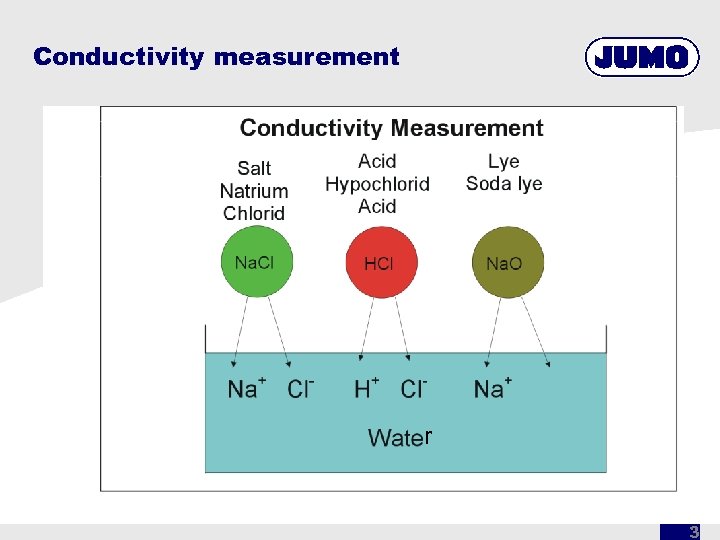 Conductivity measurement

JUMO

Conductivity Measurement

Salt
Natrium
Chlorid

Acid
Hypochlorid
Acid

Lye
Soda lye

NaCl

HCl

NaO

$Na^+$ $Cl^-$ $H^+$ $Cl^-$ $Na^+$

Water

3